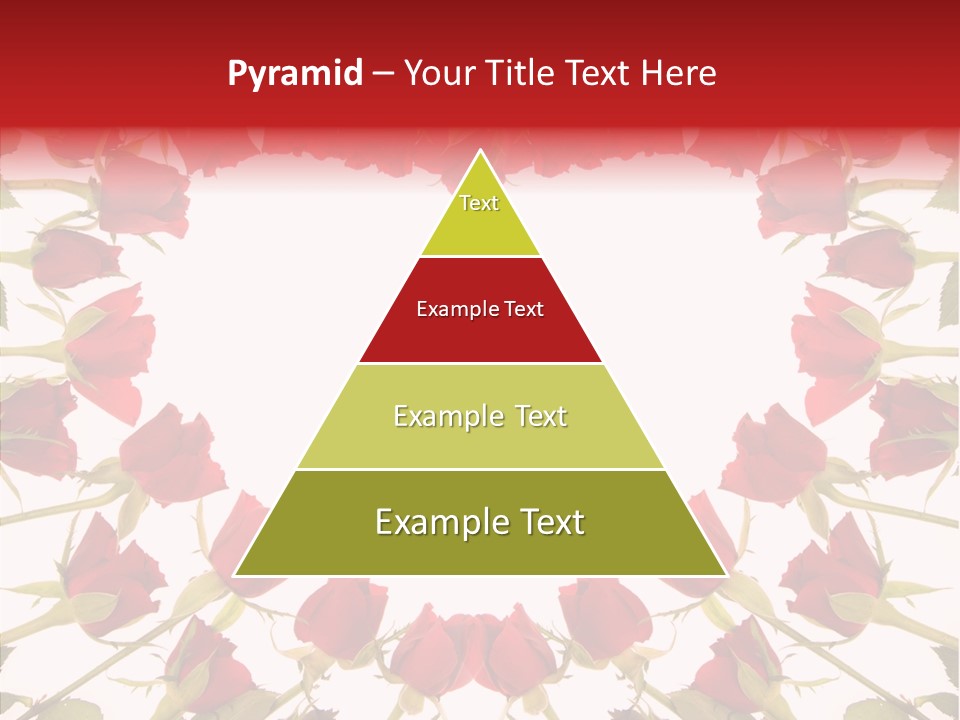 Pyramid – Your Title Text Here

Text

Example Text

Example Text

Example Text